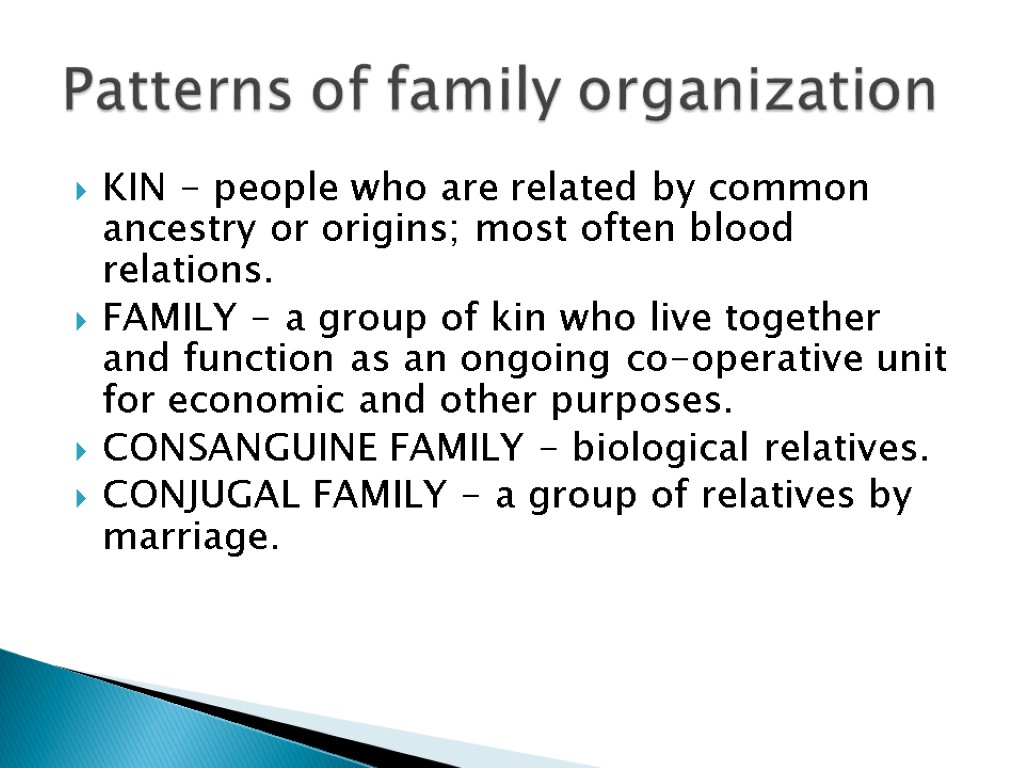 Patterns of family organization

KIN – people who are related by common ancestry or origins; most often blood relations.

FAMILY – a group of kin who live together and function as an ongoing co-operative unit for economic and other purposes.

CONSANGUINE FAMILY – biological relatives.

CONJUGAL FAMILY – a group of relatives by marriage.